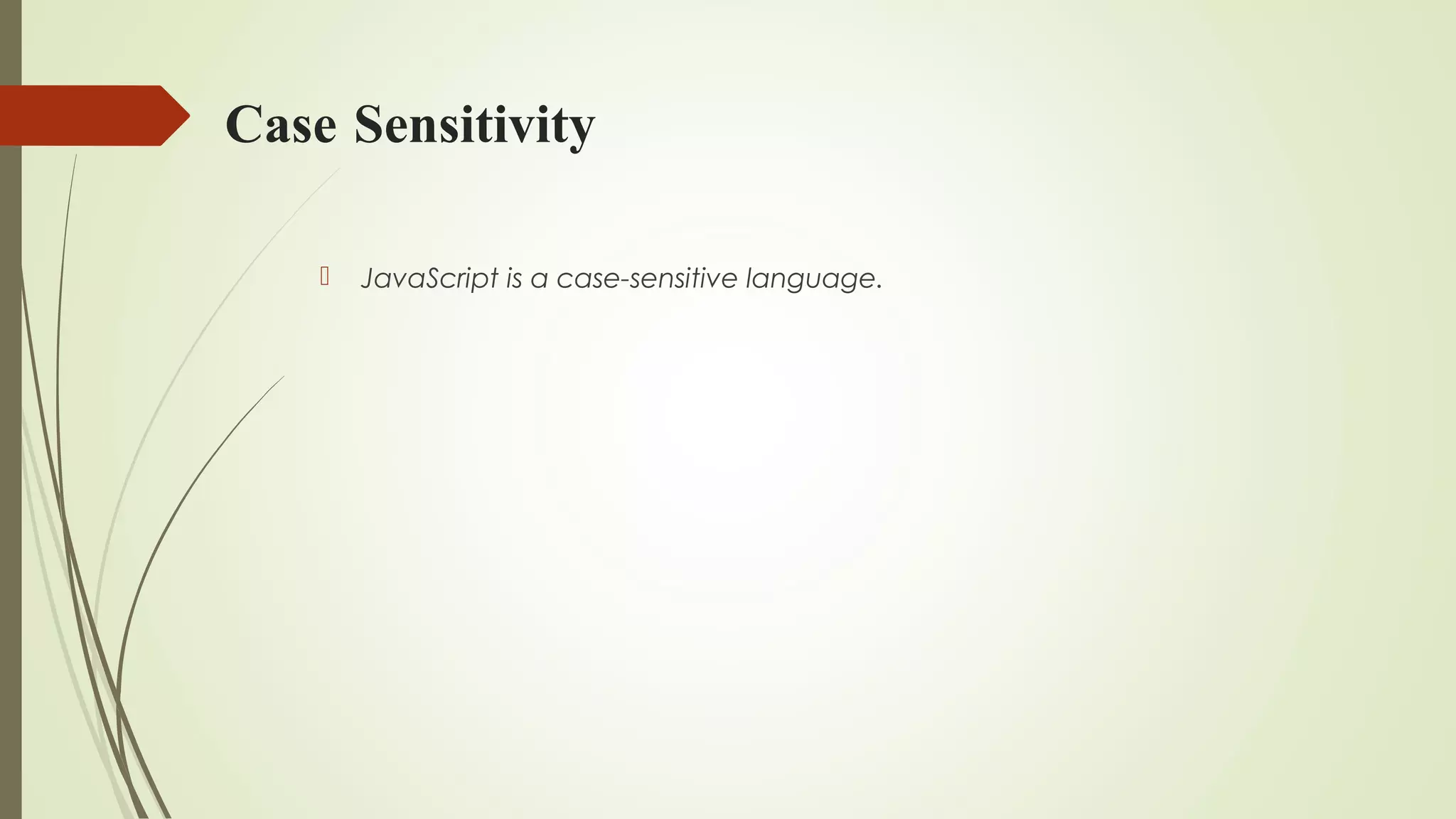 Case Sensitivity

JavaScript is a case-sensitive language.